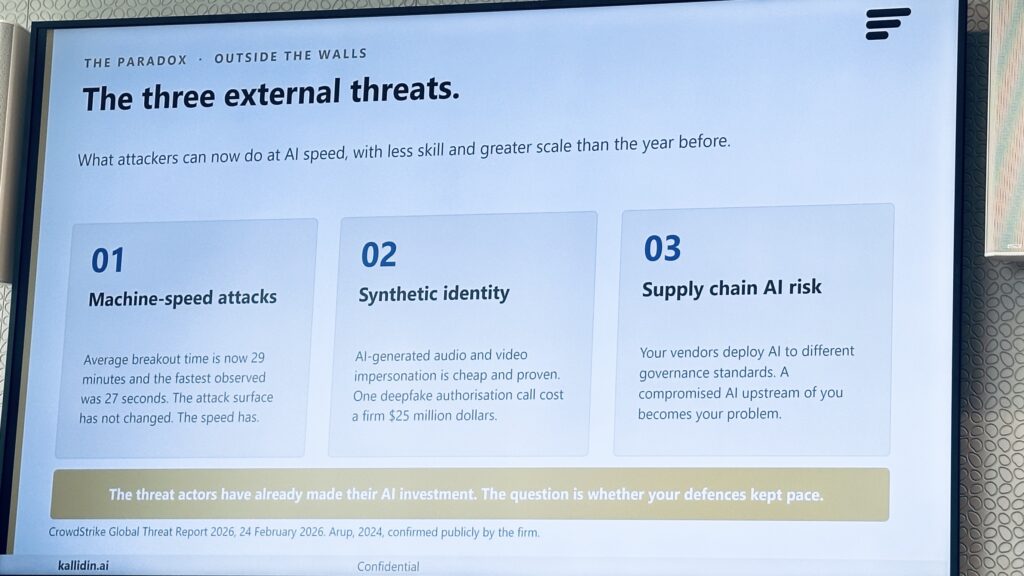 THE PARADOX · OUTSIDE THE WALLS

The three external threats.

What attackers can now do at AI speed, with less skill and greater scale than the year before.

01

Machine-speed attacks

Average breakout time is now 29 minutes and the fastest observed was 27 seconds. The attack surface has not changed. The speed has.

02

Synthetic identity

AI-generated audio and video impersonation is cheap and proven. One deepfake authorisation call cost a firm $25 million dollars.

03

Supply chain AI risk

Your vendors deploy AI to different governance standards. A compromised AI upstream of you becomes your problem.

The threat actors have already made their AI investment. The question is whether your defences kept pace.

CrowdStrike Global Threat Report 2026, 24 February 2026. Arup, 2024, confirmed publicly by the firm.

kallidin.ai

Confidential